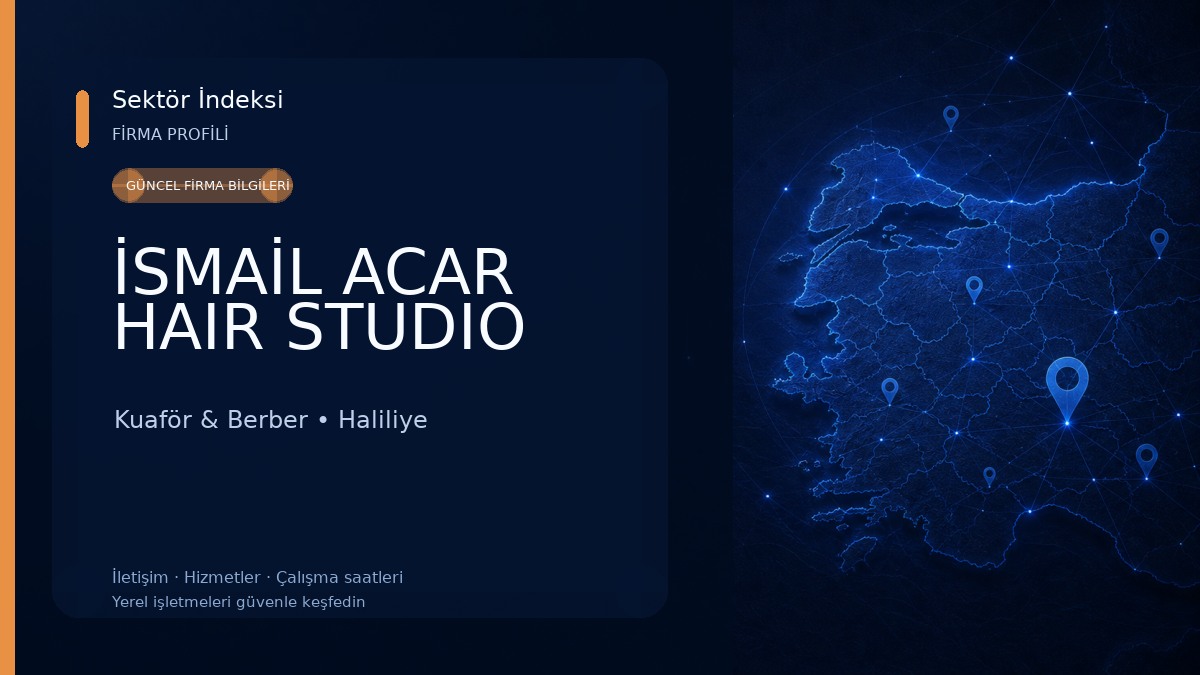 Sektör İndeksi
FİRMA PROFİLİ

GÜNCEL FİRMA BİLGİLERİ

İSMAİL ACAR HAIR STUDIO

Kuaför & Berber • Haliliye

İletişim · Hizmetler · Çalışma saatleri
Yerel işletmeleri güvenle keşfedin